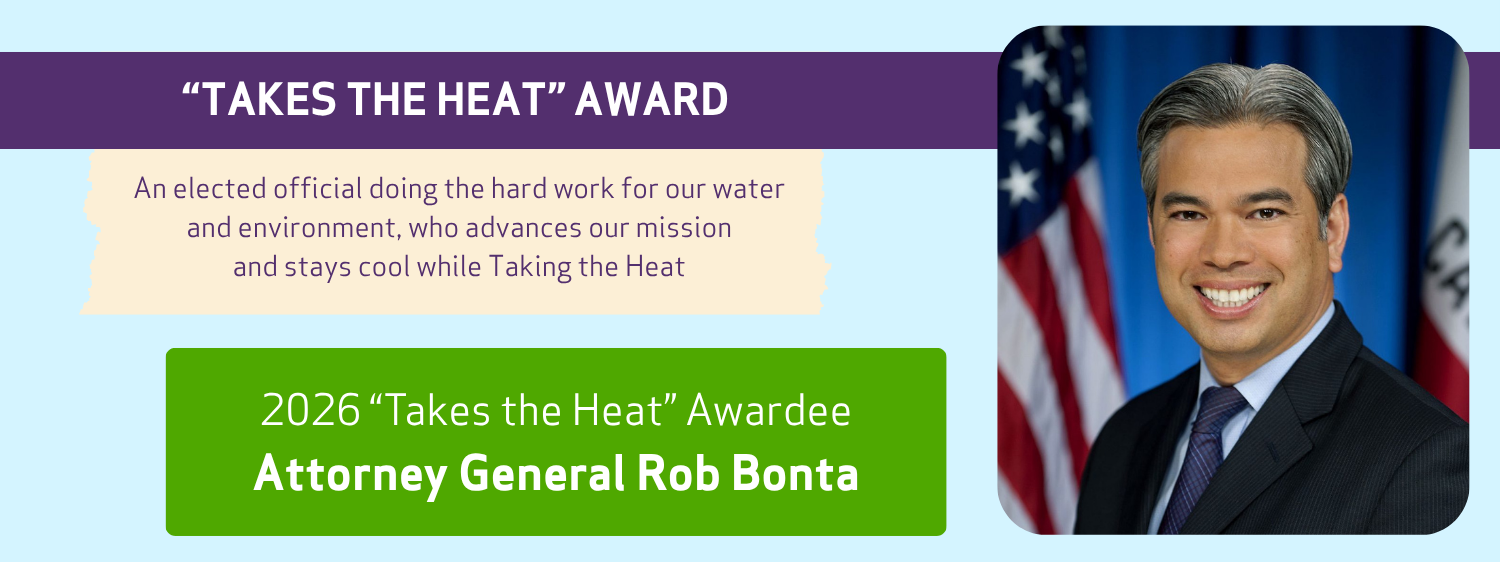 “TAKES THE HEAT” AWARD

An elected official doing the hard work for our water and environment, who advances our mission and stays cool while Taking the Heat

2026 “Takes the Heat” Awardee
Attorney General Rob Bonta